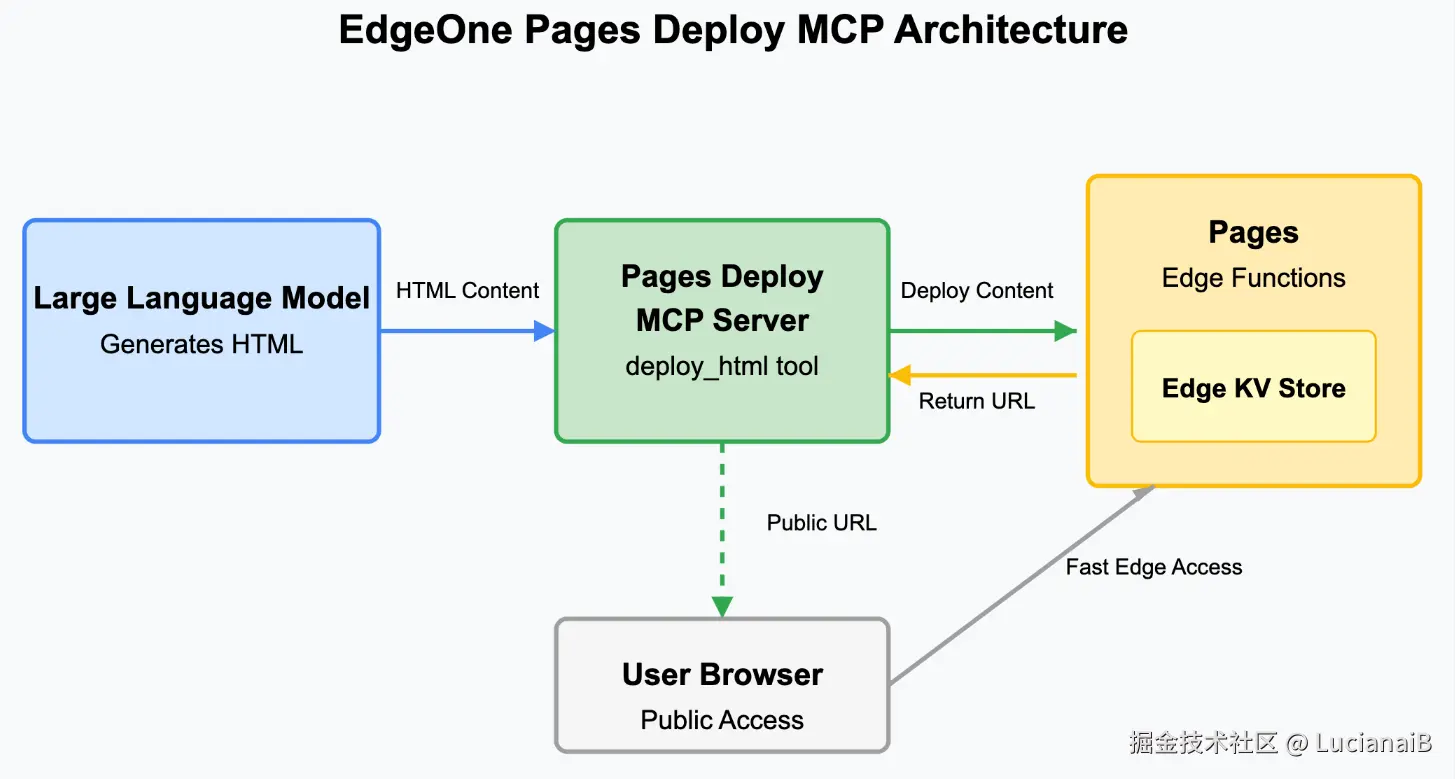 EdgeOne Pages Deploy MCP Architecture

Large Language Model
Generates HTML

HTML Content

Pages Deploy
MCP Server
deploy_html tool

Deploy Content

Return URL

Pages
Edge Functions

Edge KV Store

Public URL

Fast Edge Access

User Browser
Public Access

掘金技术社区 @ LucianaiB